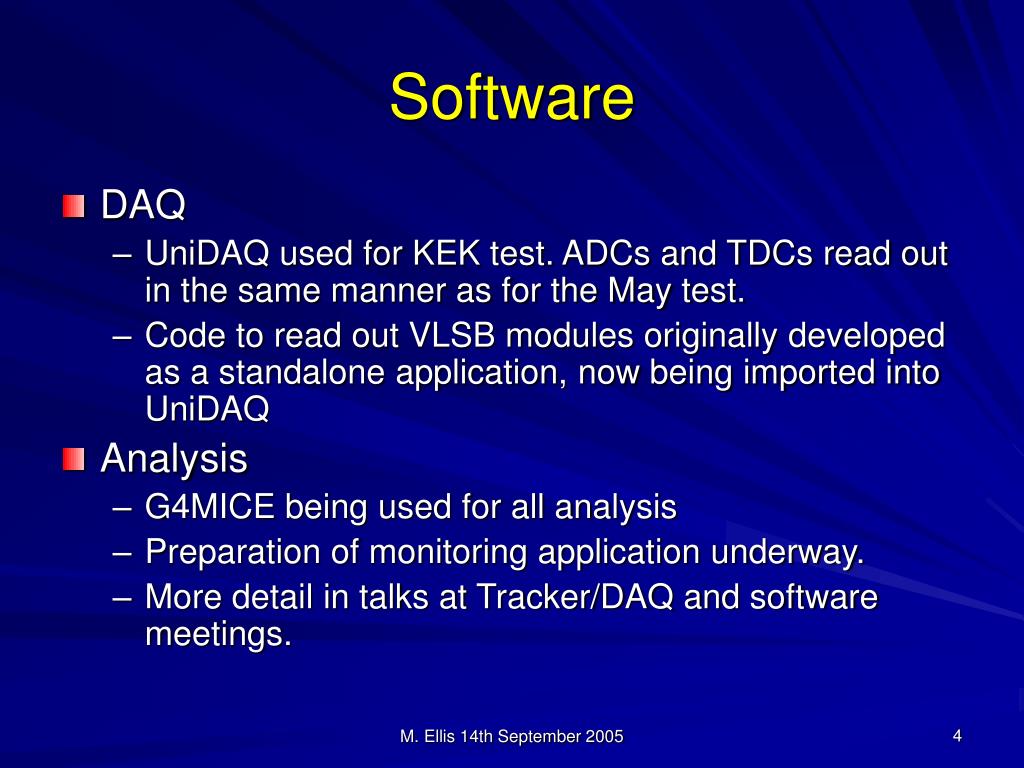 Software

DAQ

– UniDAQ used for KEK test. ADCs and TDCs read out in the same manner as for the May test.

– Code to read out VLSB modules originally developed as a standalone application, now being imported into UniDAQ

Analysis

– G4MICE being used for all analysis

– Preparation of monitoring application underway.

– More detail in talks at Tracker/DAQ and software meetings.

M. Ellis 14th September 2005

4